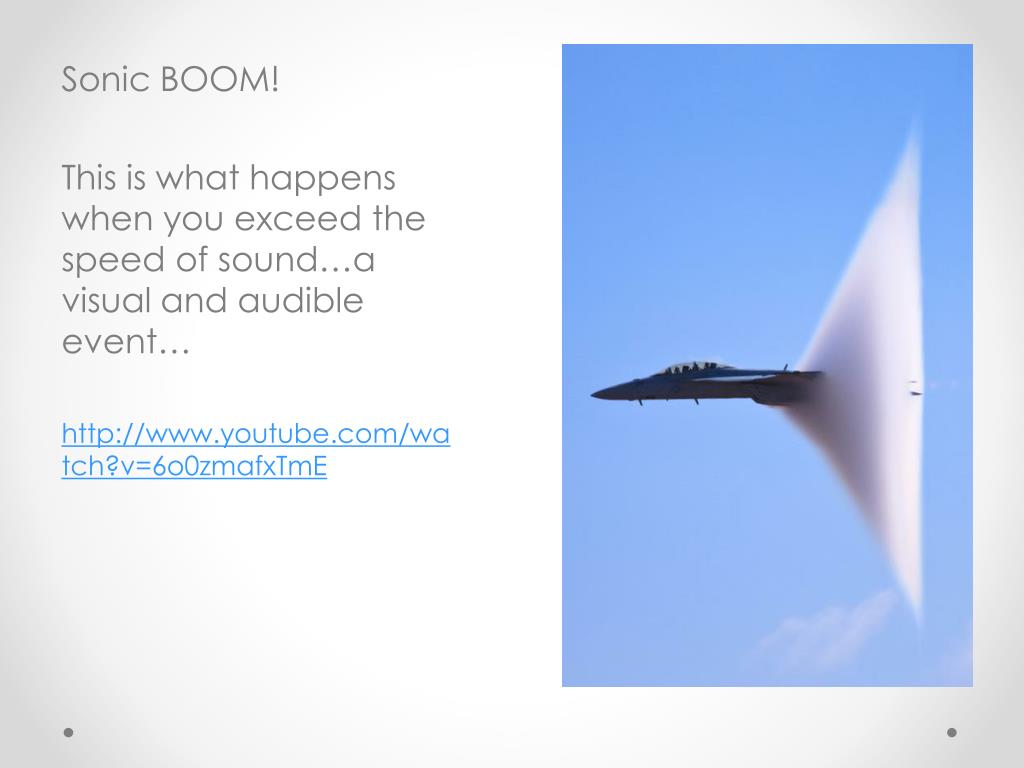 Sonic BOOM!

This is what happens when you exceed the speed of sound…a visual and audible event…

http://www.youtube.com/watch?v=6o0zmafxTmE